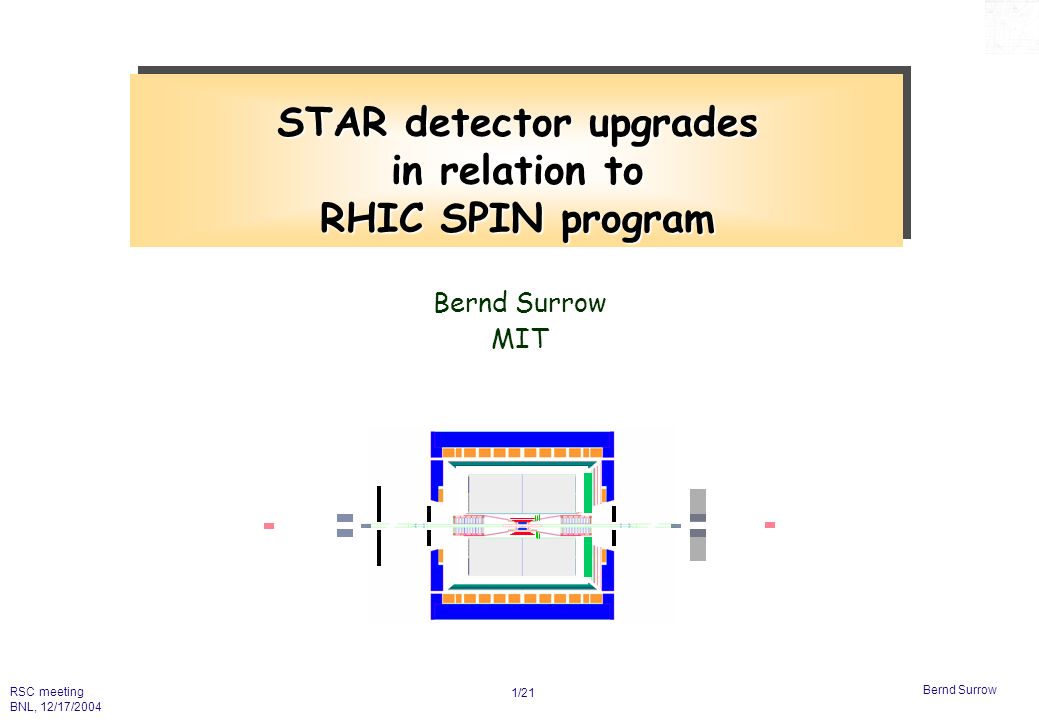 STAR detector upgrades
in relation to
RHIC SPIN program

Bernd Surrow
MIT

RSC meeting
BNL, 12/17/2004

1/21

Bernd Surrow